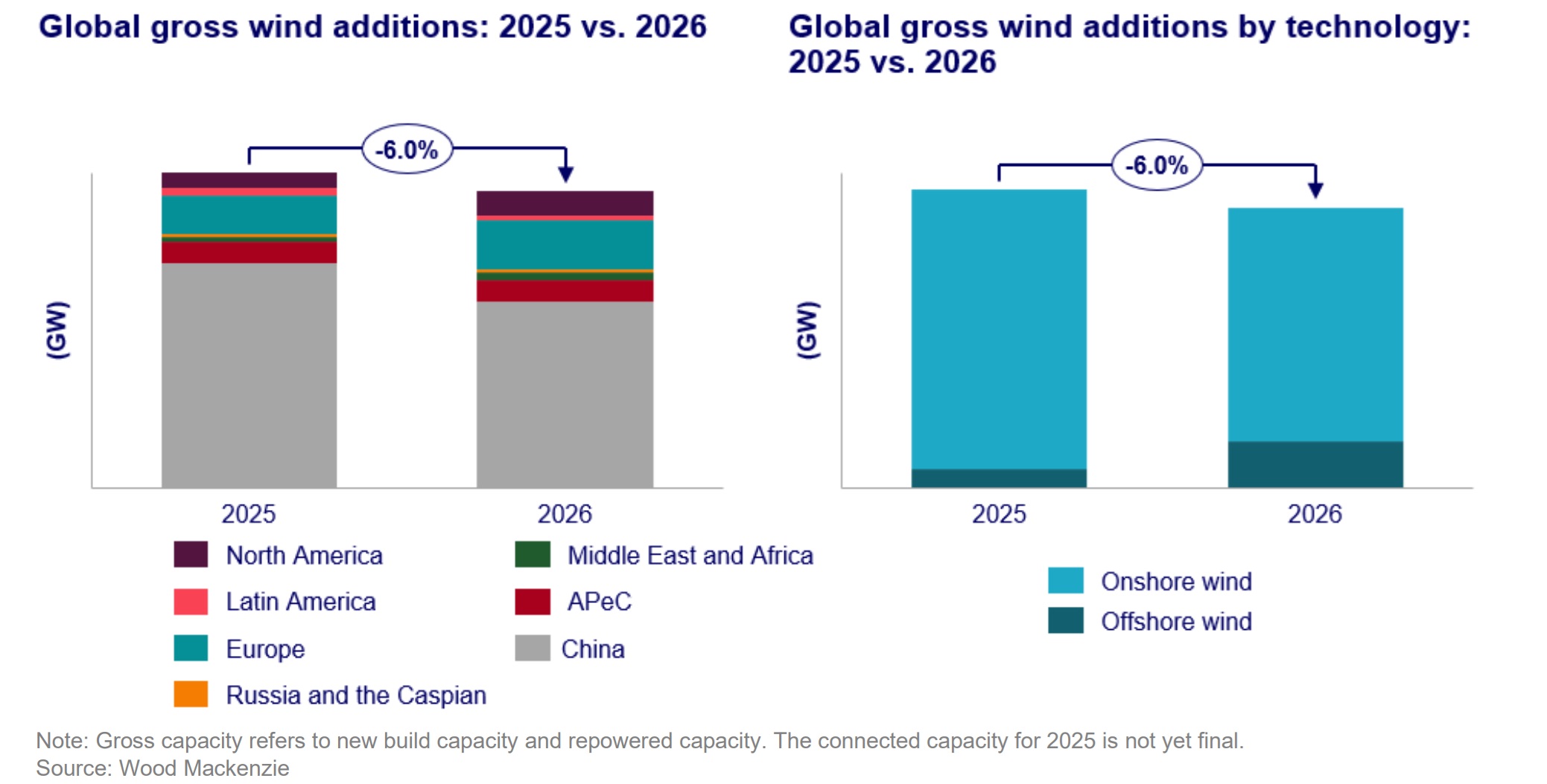 Global gross wind additions: 2025 vs. 2026

-6.0%

(GW)

2025

2026

North America
Latin America
Europe
Russia and the Caspian
Middle East and Africa
APeC
China

Global gross wind additions by technology: 2025 vs. 2026

-6.0%

(GW)

2025

2026

Onshore wind
Offshore wind

Note: Gross capacity refers to new build capacity and repowered capacity. The connected capacity for 2025 is not yet final.
Source: Wood Mackenzie